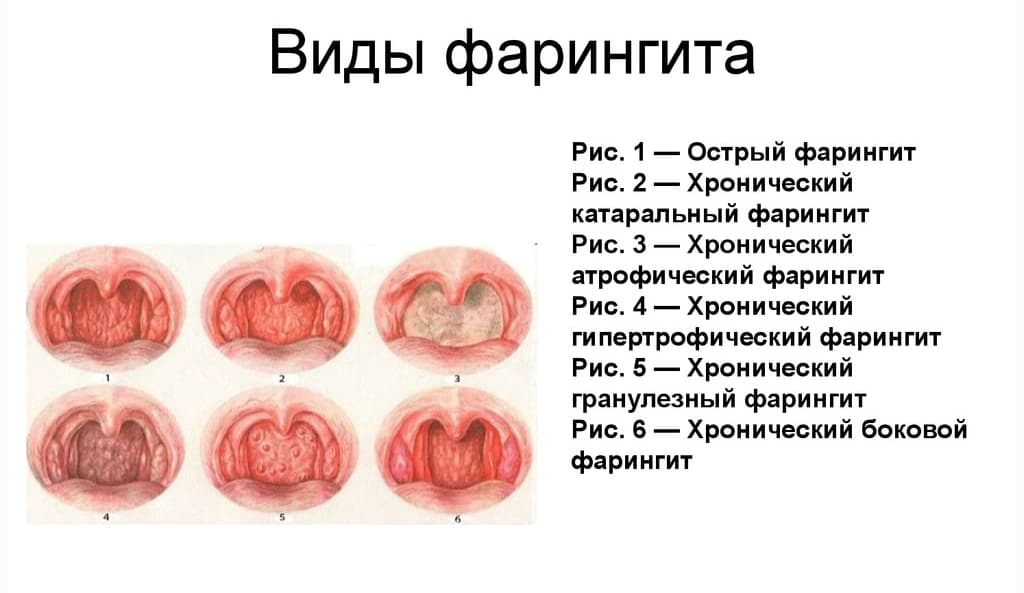 Виды фарингита

1
2
3
4
5
6

Рис. 1 — Острый фарингит
Рис. 2 — Хронический катаральный фарингит
Рис. 3 — Хронический атрофический фарингит
Рис. 4 — Хронический гипертрофический фарингит
Рис. 5 — Хронический гранулезный фарингит
Рис. 6 — Хронический боковой фарингит